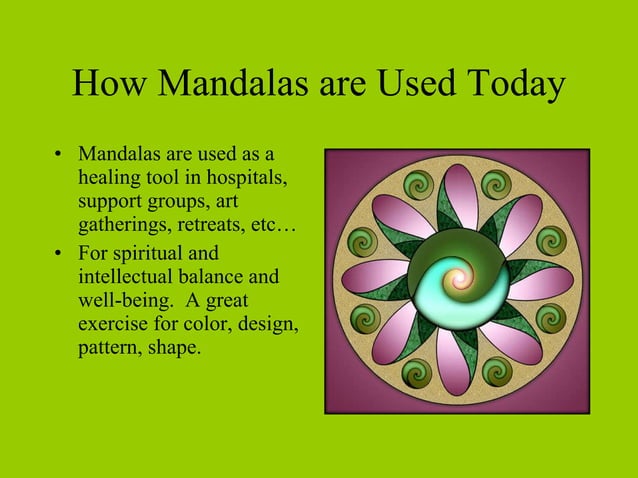 How Mandalas are Used Today

• Mandalas are used as a healing tool in hospitals, support groups, art gatherings, retreats, etc…

• For spiritual and intellectual balance and well-being. A great exercise for color, design, pattern, shape.